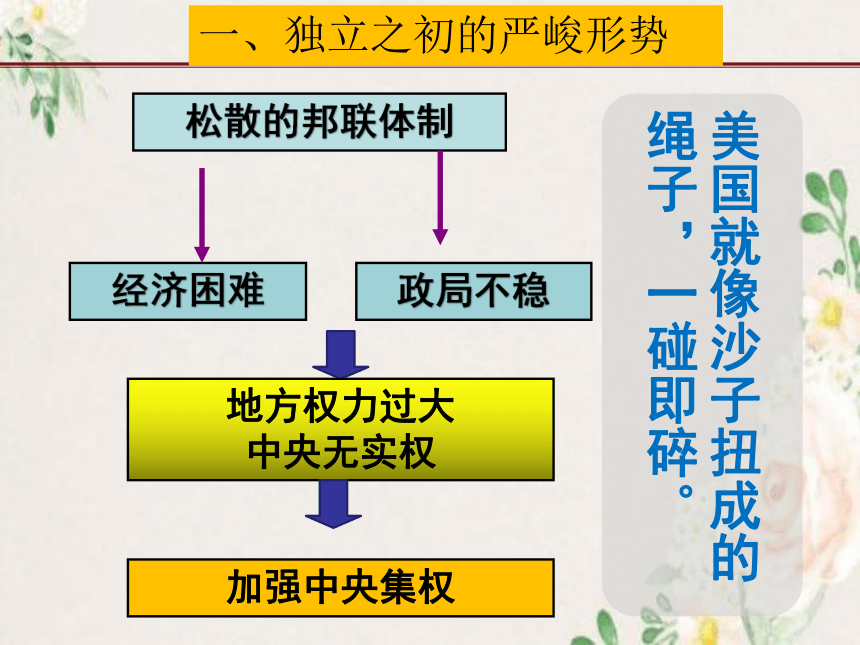 一、独立之初的严峻形势

松散的邦联体制

经济困难

政局不稳

地方权力过大
中央无实权

加强中央集权

美国就像沙子扭成的绳子，一碰即碎。